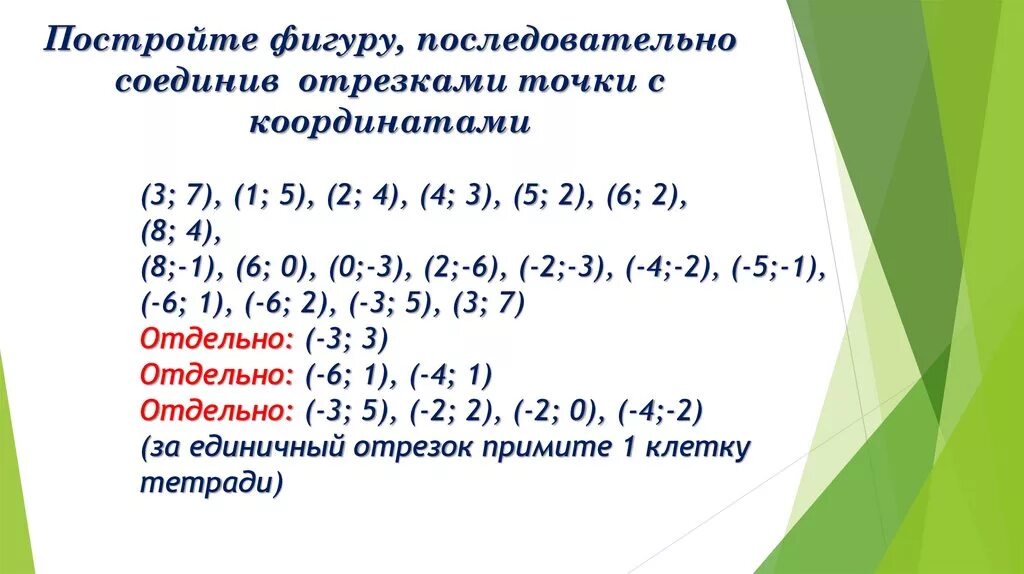 Постройте фигуру, последовательно соединив отрезками точки с координатами

(3; 7), (1; 5), (2; 4), (4; 3), (5; 2), (6; 2), (8; 4),
(8;-1), (6; 0), (0;-3), (2;-6), (-2;-3), (-4;-2), (-5;-1), (-6; 1), (-6; 2), (-3; 5), (3; 7)
Отдельно: (-3; 3)
Отдельно: (-6; 1), (-4; 1)
Отдельно: (-3; 5), (-2; 2), (-2; 0), (-4;-2)
(за единичный отрезок примите 1 клетку тетради)